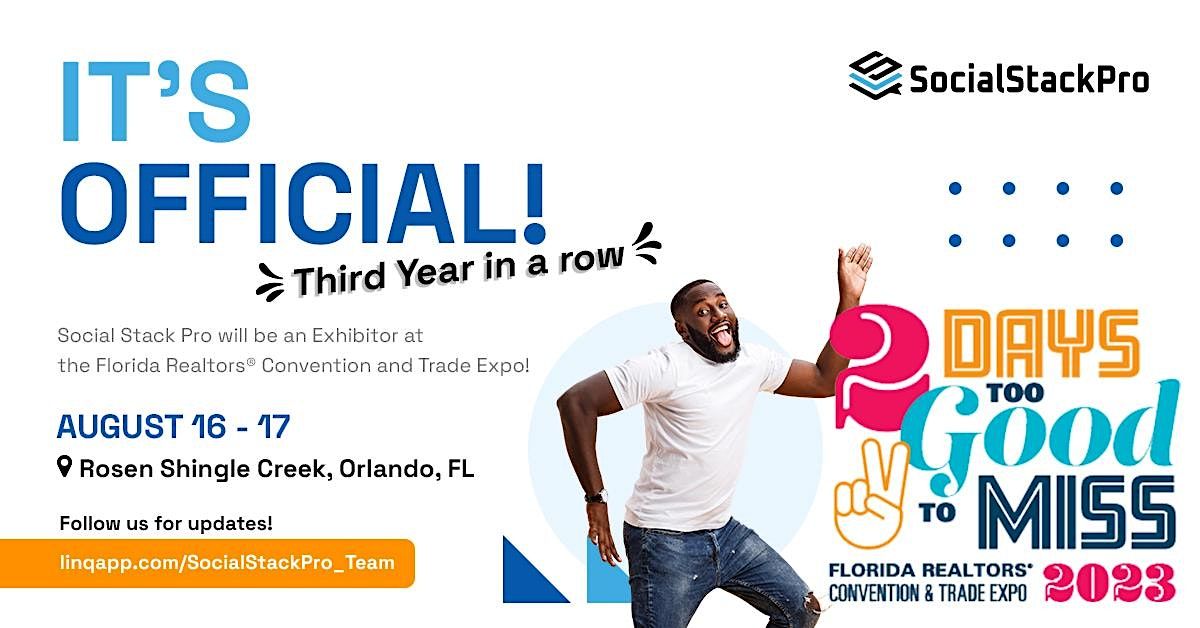 IT'S OFFICIAL!

Third Year in a row

Social Stack Pro will be an Exhibitor at the Florida Realtors® Convention and Trade Expo!

AUGUST 16 - 17

Rosen Shingle Creek, Orlando, FL

Follow us for updates!

linqapp.com/SocialStackPro_Team

SocialStackPro

2 DAYS TOO Good TO MISS

FLORIDA REALTORS® CONVENTION & TRADE EXPO 2023